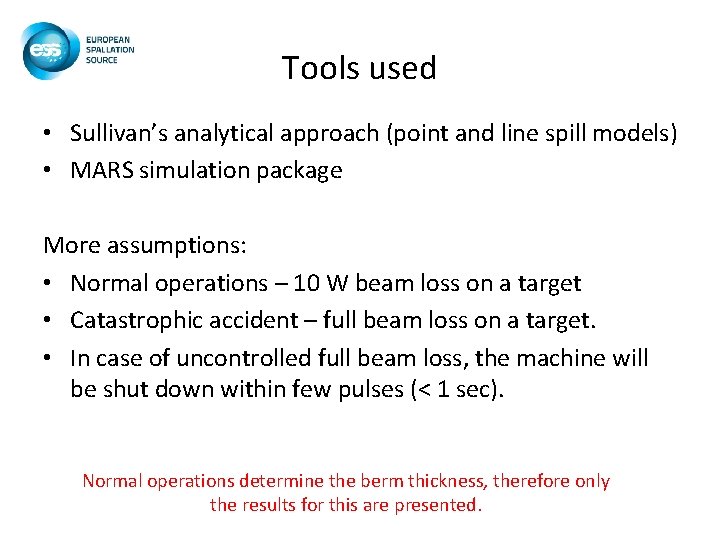 ess EUROPEAN SPALLATION SOURCE

Tools used

• Sullivan's analytical approach (point and line spill models)
• MARS simulation package

More assumptions:
• Normal operations – 10 W beam loss on a target
• Catastrophic accident – full beam loss on a target.
• In case of uncontrolled full beam loss, the machine will be shut down within few pulses (< 1 sec).

Normal operations determine the berm thickness, therefore only the results for this are presented.